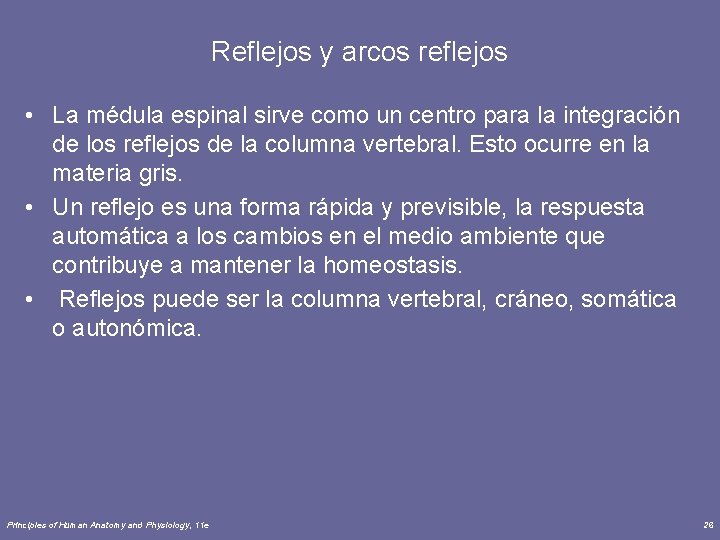 Reflejos y arcos reflejos

• La médula espinal sirve como un centro para la integración de los reflejos de la columna vertebral. Esto ocurre en la materia gris.
• Un reflejo es una forma rápida y previsible, la respuesta automática a los cambios en el medio ambiente que contribuye a mantener la homeostasis.
• Reflejos puede ser la columna vertebral, cráneo, somática o autonómica.

Principles of Human Anatomy and Physiology, 11e

26